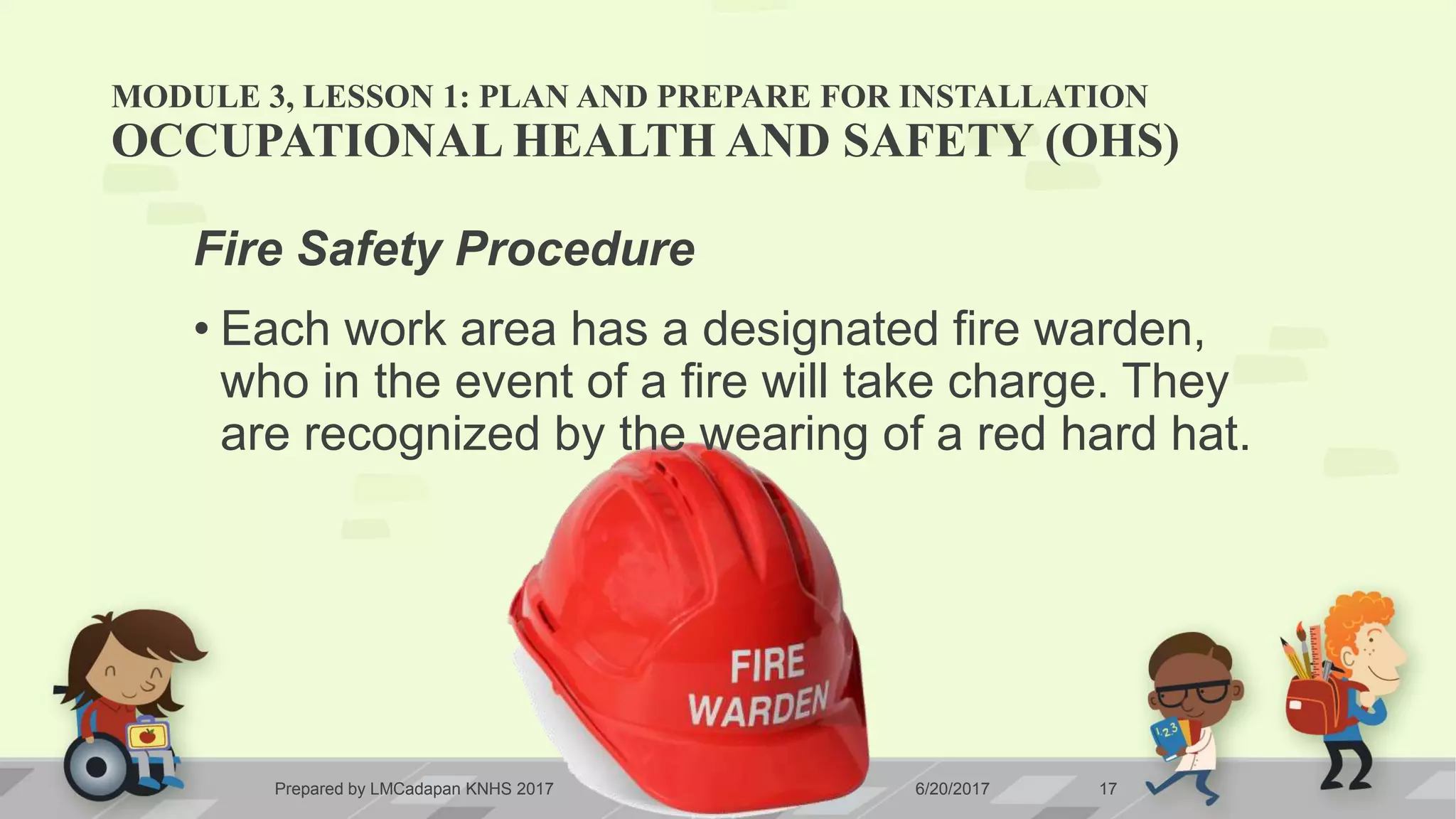 MODULE 3, LESSON 1: PLAN AND PREPARE FOR INSTALLATION
OCCUPATIONAL HEALTH AND SAFETY (OHS)

Fire Safety Procedure

• Each work area has a designated fire warden, who in the event of a fire will take charge. They are recognized by the wearing of a red hard hat.

FIRE WARDEN

123

Prepared by LMCadapan KNHS 2017

6/20/2017

17